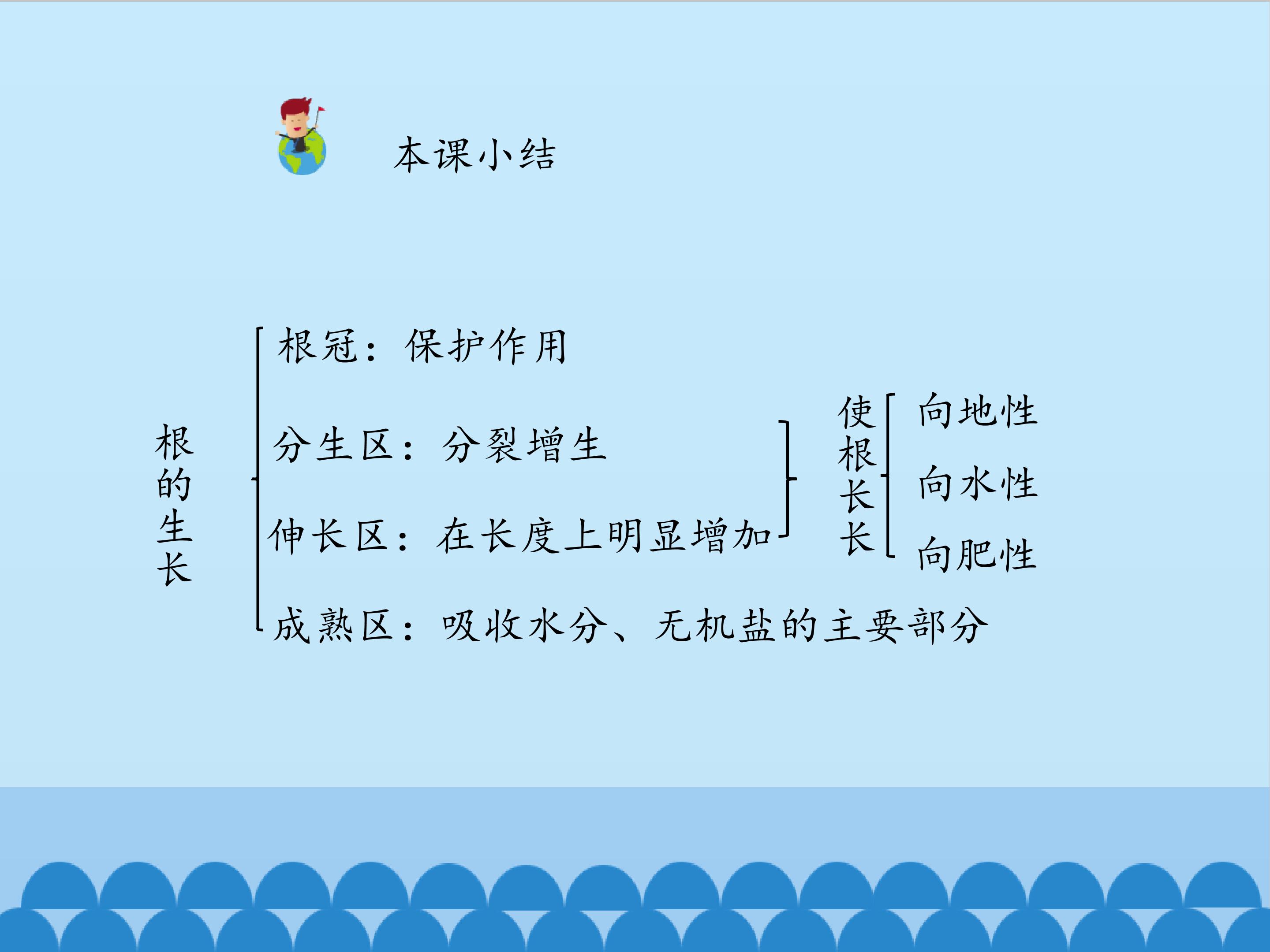 本课小结

根的生长

根冠：保护作用

分生区：分裂增生

伸长区：在长度上明显增加

成熟区：吸收水分、无机盐的主要部分

使根长长

向地性

向水性

向肥性